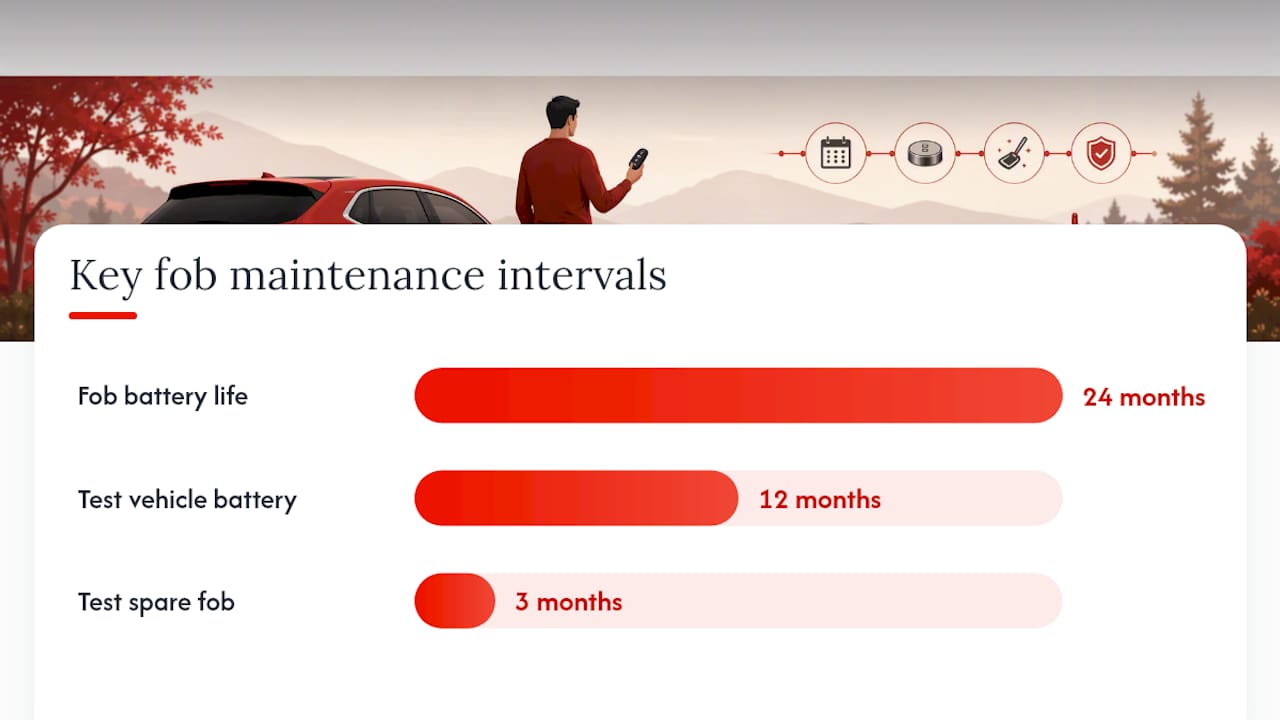 Key fob maintenance intervals

Fob battery life 24 months

Test vehicle battery 12 months

Test spare fob 3 months